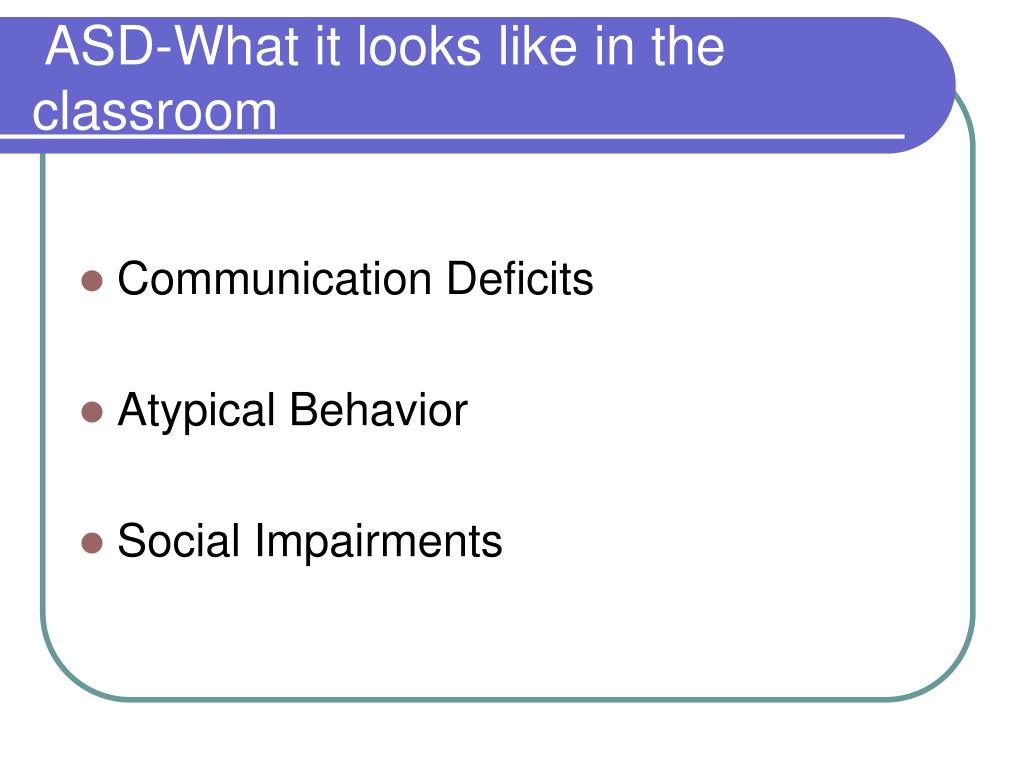 ASD-What it looks like in the classroom

Communication Deficits

Atypical Behavior

Social Impairments